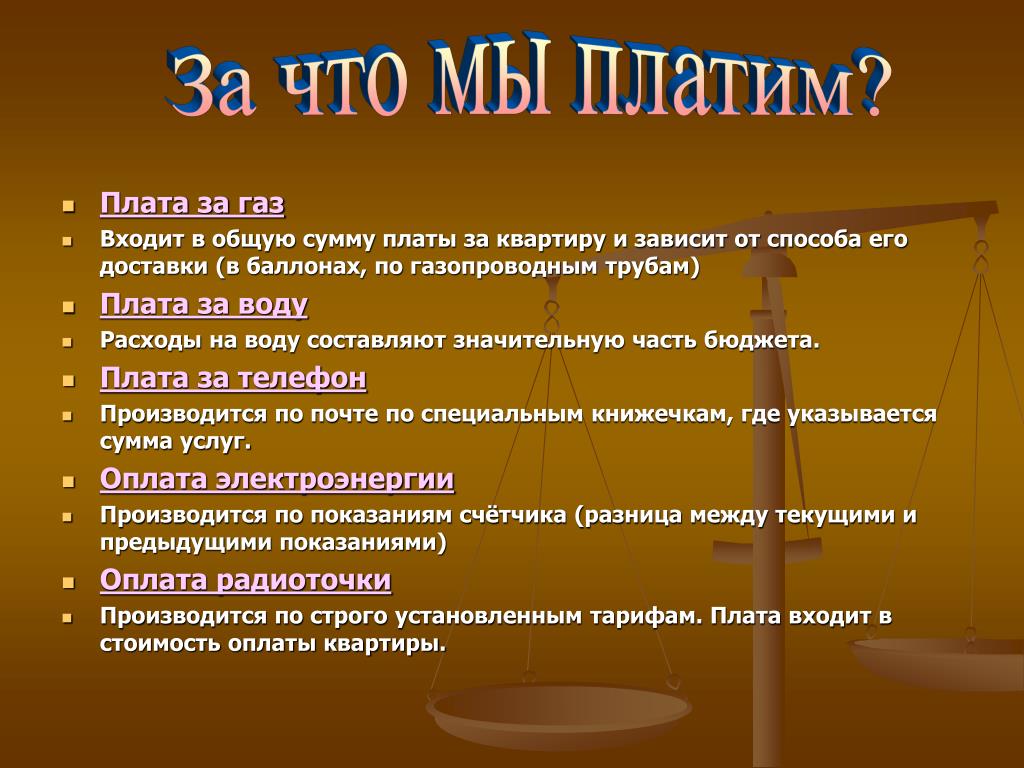 За что мы платим?

Плата за газ

Входит в общую сумму платы за квартиру и зависит от способа его доставки (в баллонах, по газопроводным трубам)

Плата за воду

Расходы на воду составляют значительную часть бюджета.

Плата за телефон

Производится по почте по специальным книжечкам, где указывается сумма услуг.

Оплата электроэнергии

Производится по показаниям счётчика (разница между текущими и предыдущими показаниями)

Оплата радиоточки

Производится по строго установленным тарифам. Плата входит в стоимость оплаты квартиры.